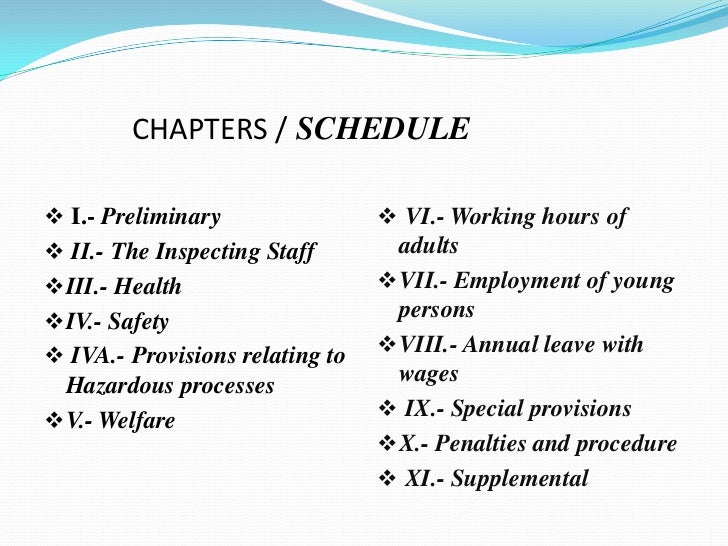 CHAPTERS / SCHEDULE

❖ I.- Preliminary
❖ II.- The Inspecting Staff
❖ III.- Health
❖ IV.- Safety
❖ IVA.- Provisions relating to Hazardous processes
❖ V.- Welfare

❖ VI.- Working hours of adults
❖ VII.- Employment of young persons
❖ VIII.- Annual leave with wages
❖ IX.- Special provisions
❖ X.- Penalties and procedure
❖ XI.- Supplemental